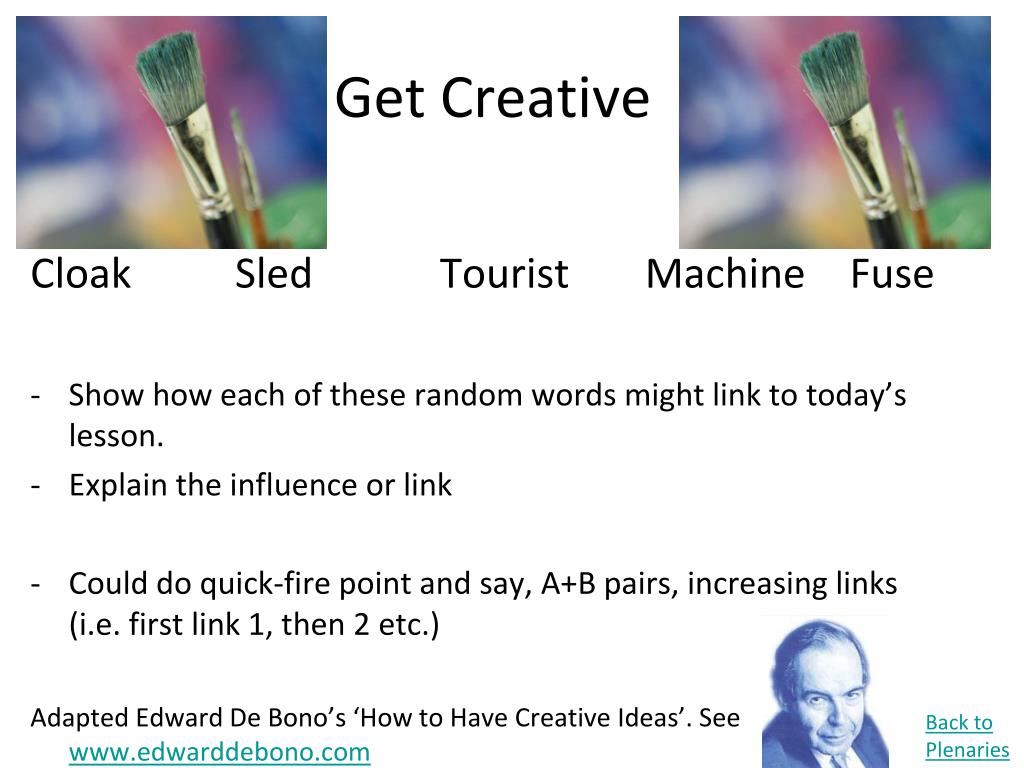 Get Creative

Cloak Sled Tourist Machine Fuse

- Show how each of these random words might link to today's lesson.
- Explain the influence or link

- Could do quick-fire point and say, A+B pairs, increasing links (i.e. first link 1, then 2 etc.)

Adapted Edward De Bono's 'How to Have Creative Ideas'. See www.edwarddebono.com

Back to Plenaries